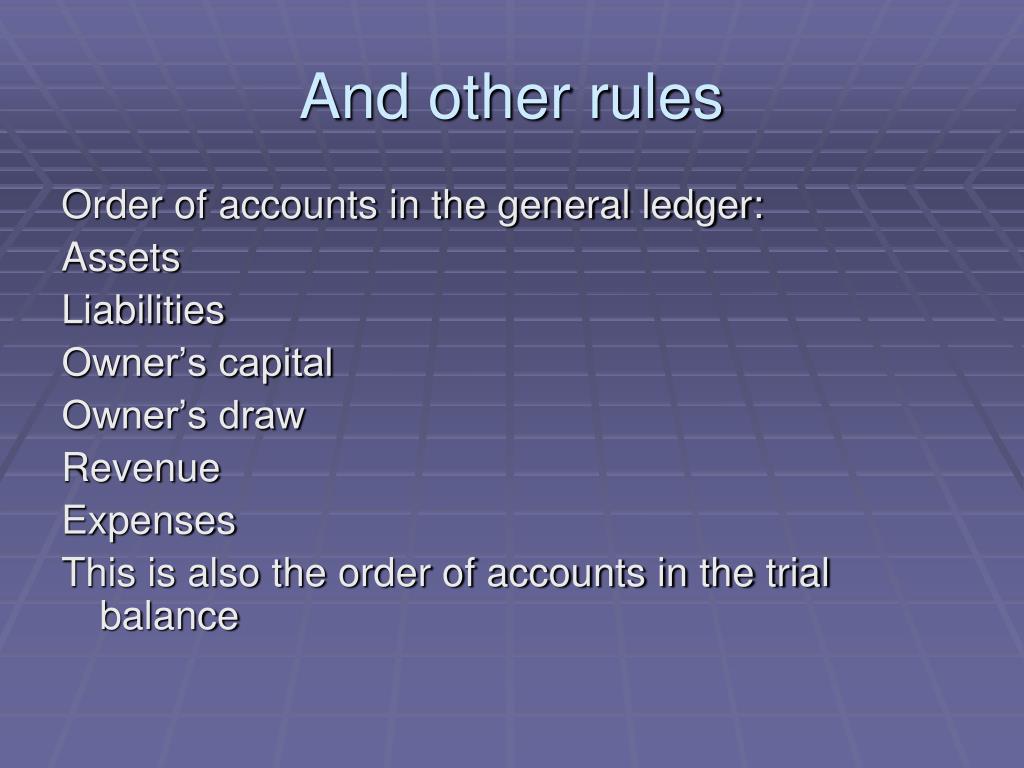 And other rules

Order of accounts in the general ledger:
Assets
Liabilities
Owner’s capital
Owner’s draw
Revenue
Expenses
This is also the order of accounts in the trial balance